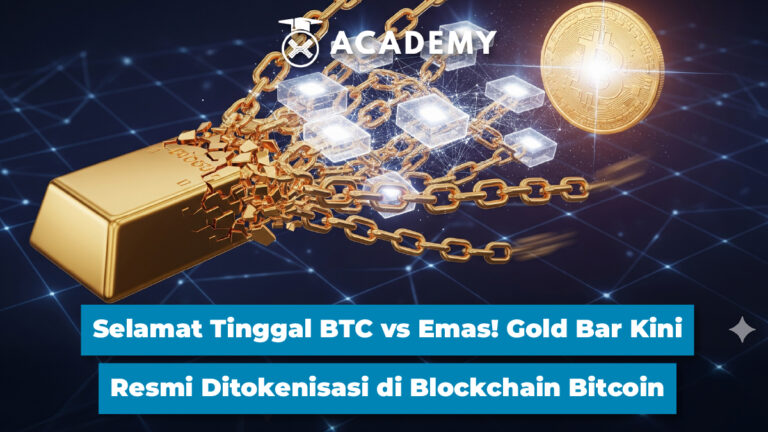 ACADEMY

Selamat Tinggal BTC vs Emas! Gold Bar Kini Resmi Ditokenisasi di Blockchain Bitcoin